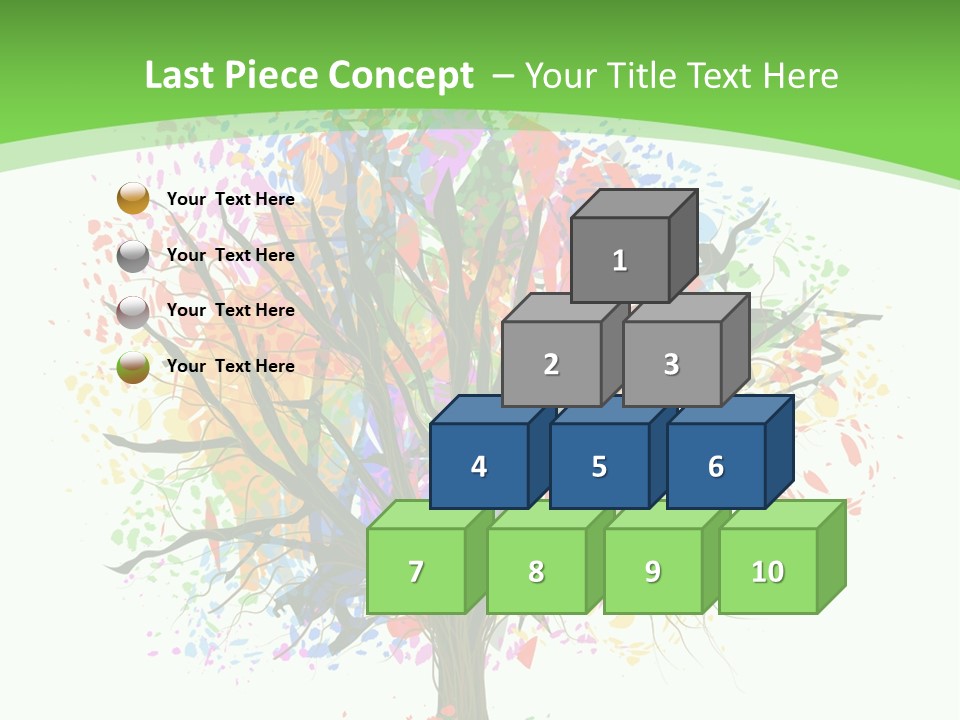 Last Piece Concept – Your Title Text Here

Your Text Here

Your Text Here

Your Text Here

Your Text Here

1

2

3

4

5

6

7

8

9

10